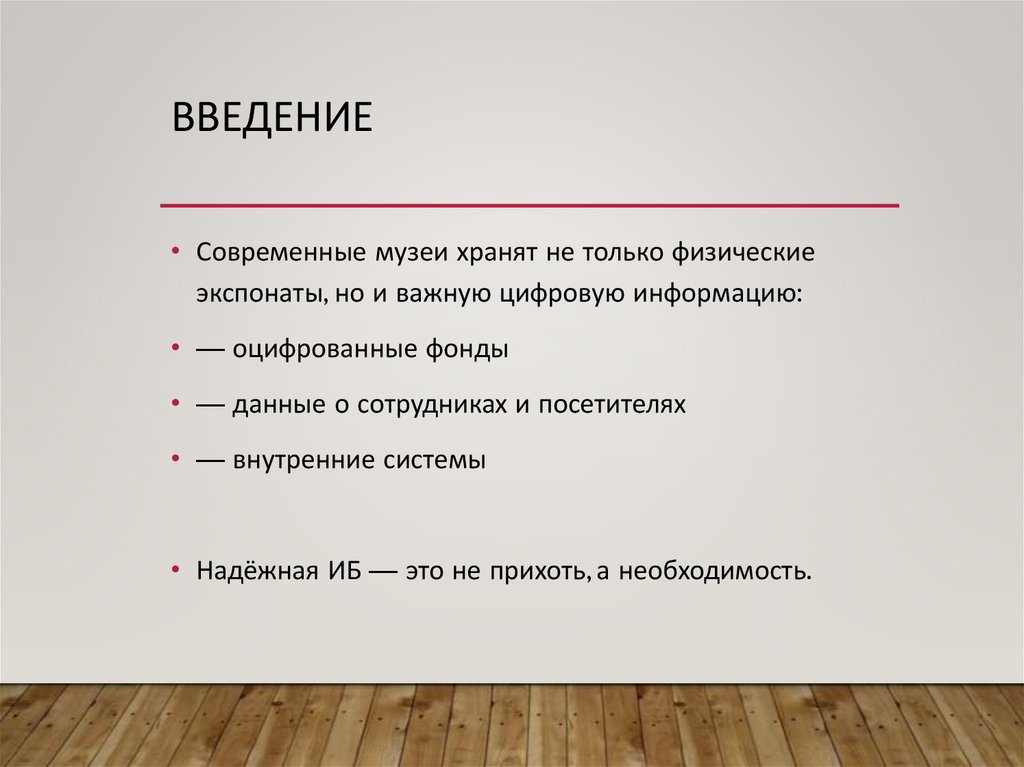 ВВЕДЕНИЕ

• Современные музеи хранят не только физические экспонаты, но и важную цифровую информацию:

• — оцифрованные фонды

• — данные о сотрудниках и посетителях

• — внутренние системы

• Надёжная ИБ — это не прихоть, а необходимость.